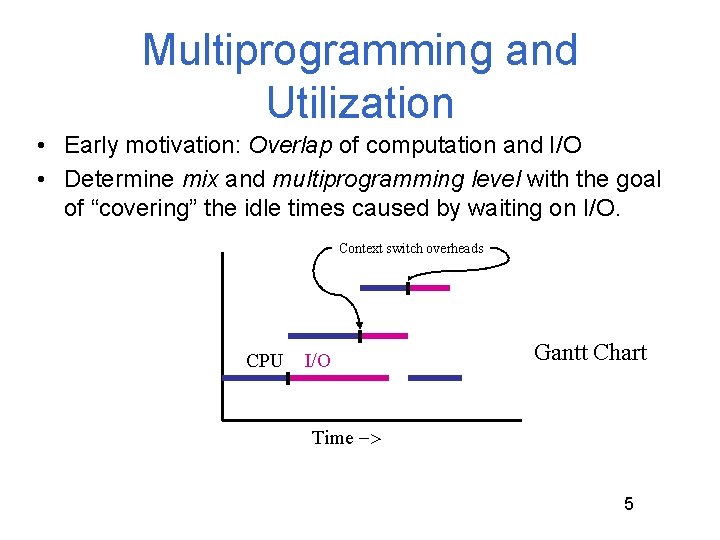 Multiprogramming and Utilization

• Early motivation: Overlap of computation and I/O
• Determine mix and multiprogramming level with the goal of “covering” the idle times caused by waiting on I/O.

Context switch overheads

CPU I/O

Gantt Chart

Time –>

5